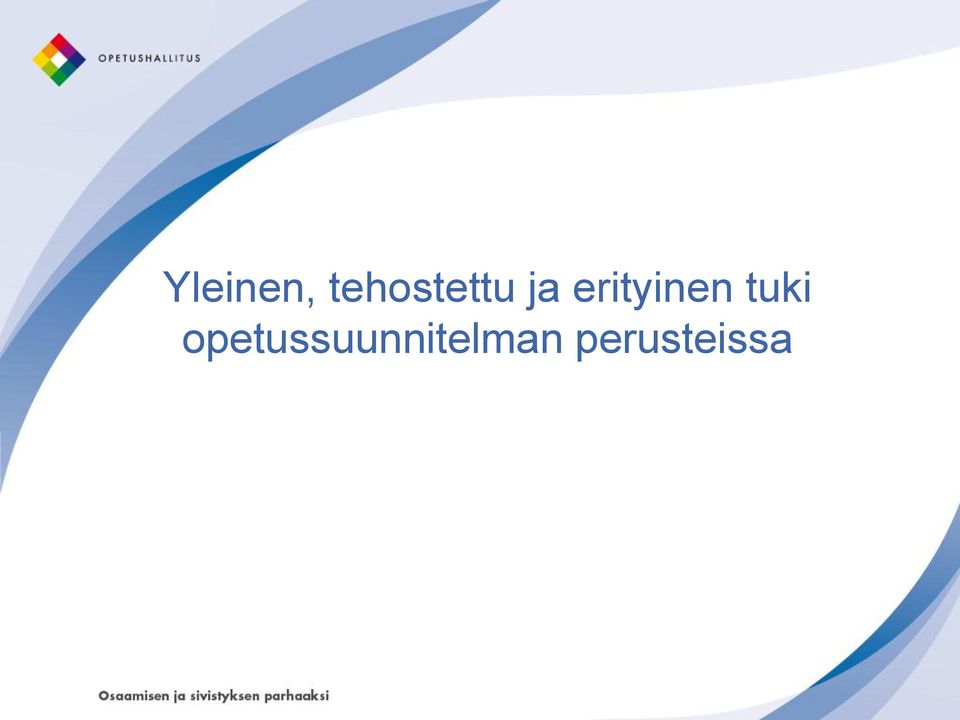 OPETUSHALLITUS

Yleinen, tehostettu ja erityinen tuki opetussuunnitelman perusteissa

Osaamisen ja sivistyksen parhaaksi